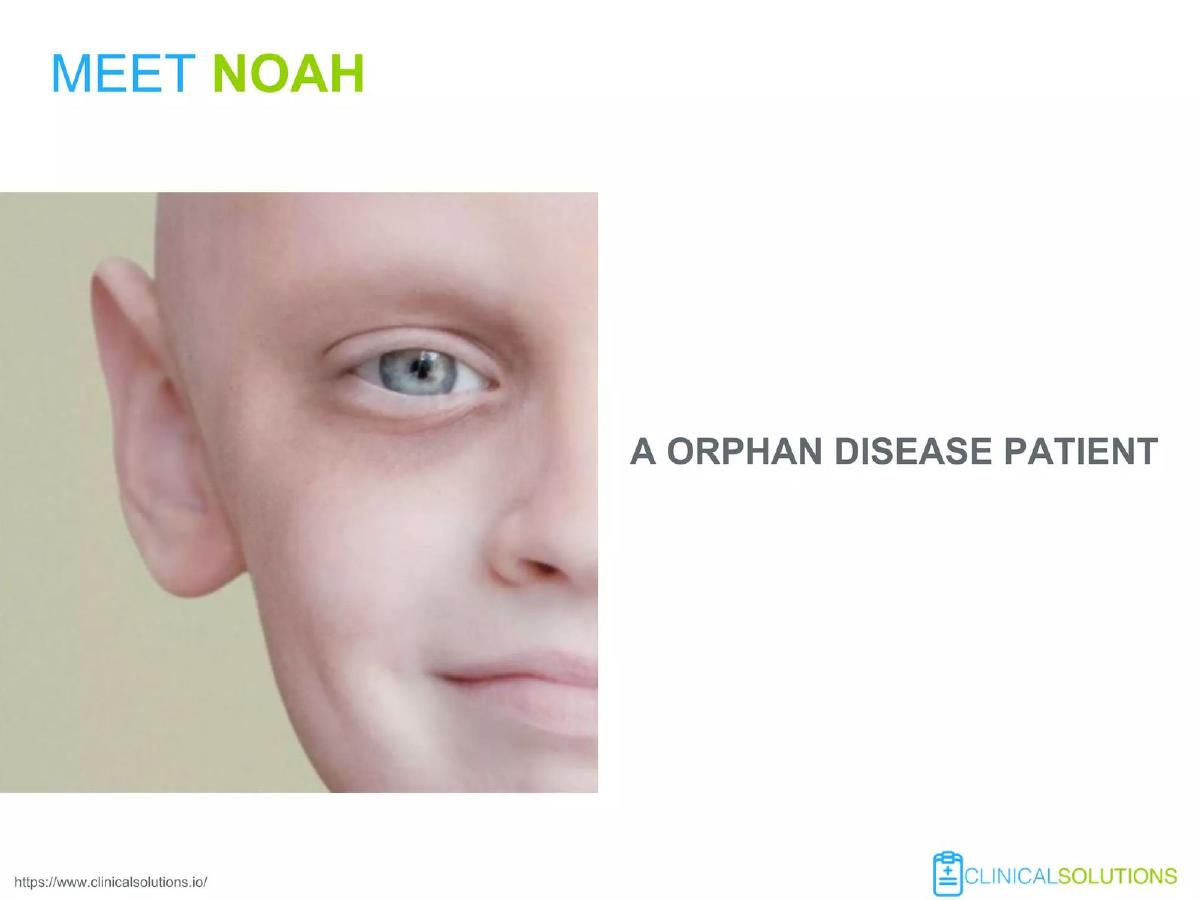 MEET NOAH

A ORPHAN DISEASE PATIENT

https://www.clinicalsolutions.io/

CLINICALSOLUTIONS